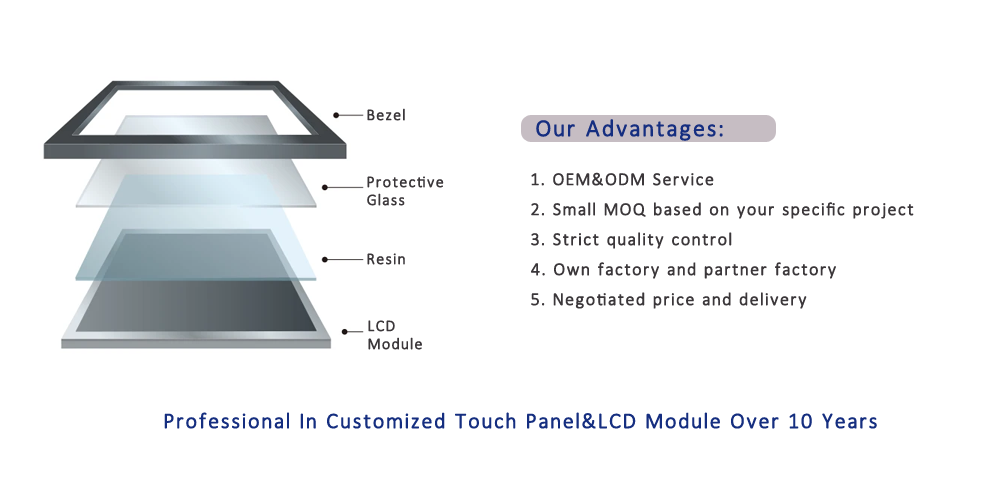 Bezel

Protective Glass

Resin

LCD Module

Our Advantages:

1. OEM&ODM Service
2. Small MOQ based on your specific project
3. Strict quality control
4. Own factory and partner factory
5. Negotiated price and delivery

Professional In Customized Touch Panel&LCD Module Over 10 Years